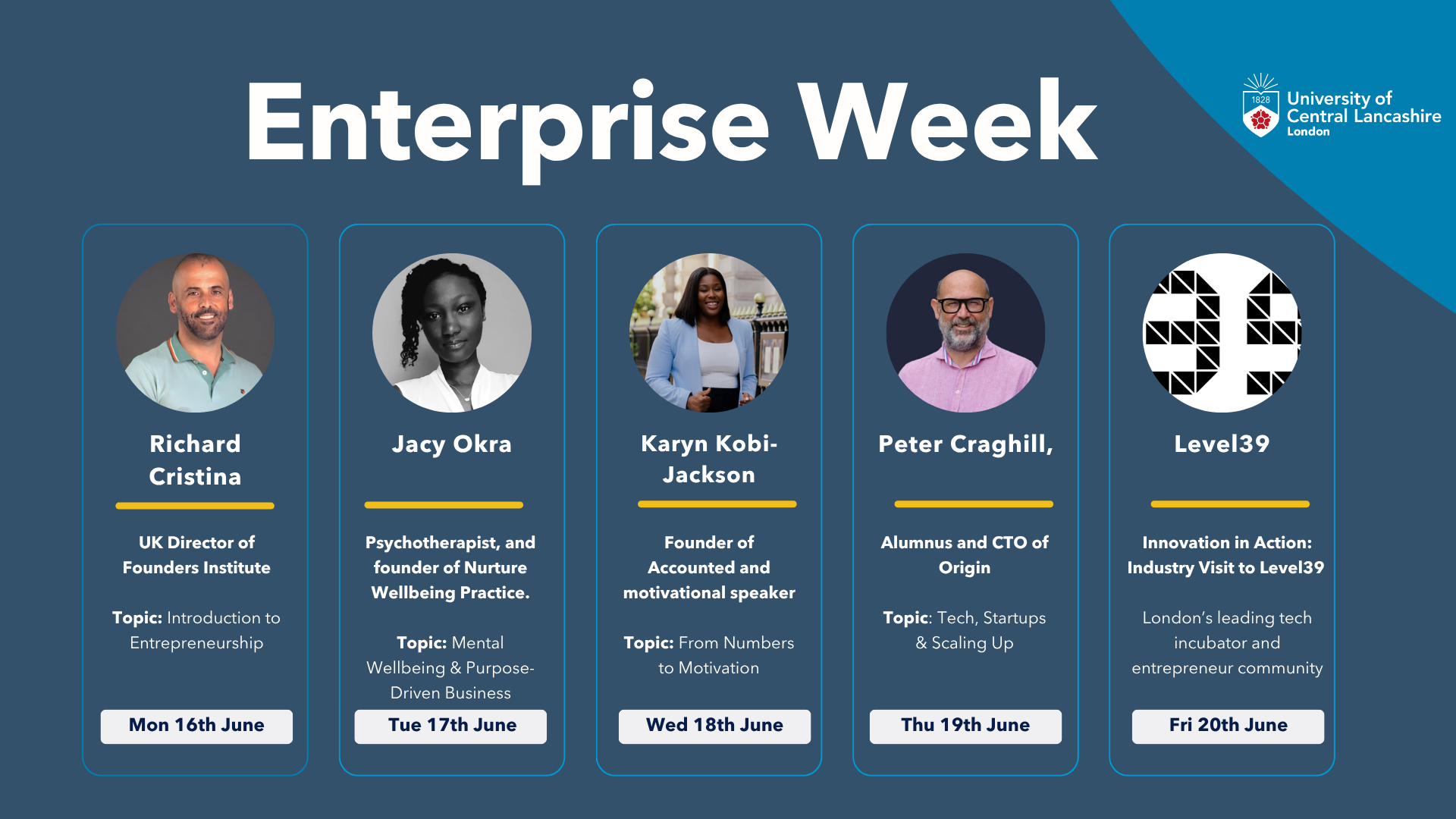 Enterprise Week

1828 University of Central Lancashire London

Richard Cristina

UK Director of Founders Institute

Topic: Introduction to Entrepreneurship

Mon 16th June

Jacy Okra

Psychotherapist, and founder of Nurture Wellbeing Practice.

Topic: Mental Wellbeing & Purpose-Driven Business

Tue 17th June

Karyn Kobi-Jackson

Founder of Accounted and motivational speaker

Topic: From Numbers to Motivation

Wed 18th June

Peter Craghill,

Alumnus and CTO of Origin

Topic: Tech, Startups & Scaling Up

Thu 19th June

Level39

Innovation in Action: Industry Visit to Level39

London's leading tech incubator and entrepreneur community

Fri 20th June